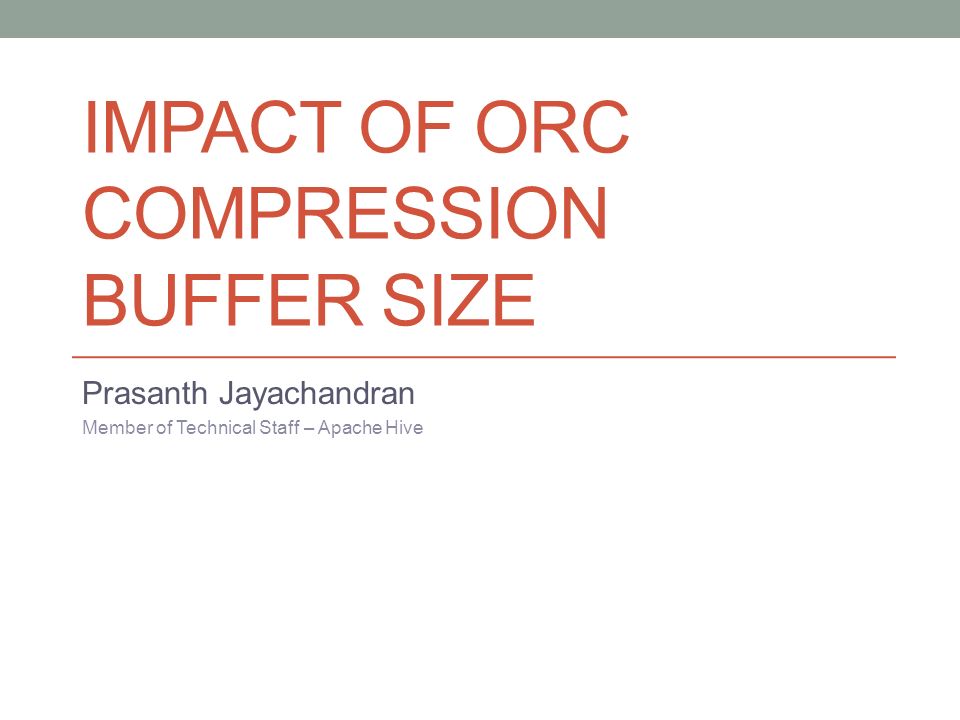 IMPACT OF ORC COMPRESSION BUFFER SIZE

Prasanth Jayachandran

Member of Technical Staff – Apache Hive